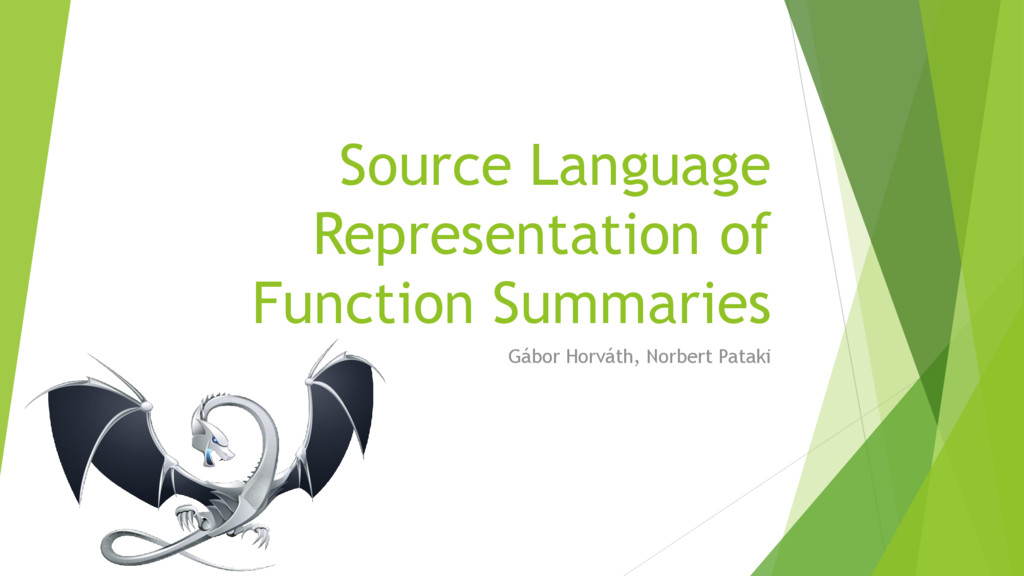 Source Language Representation of Function Summaries

Gábor Horváth, Norbert Pataki